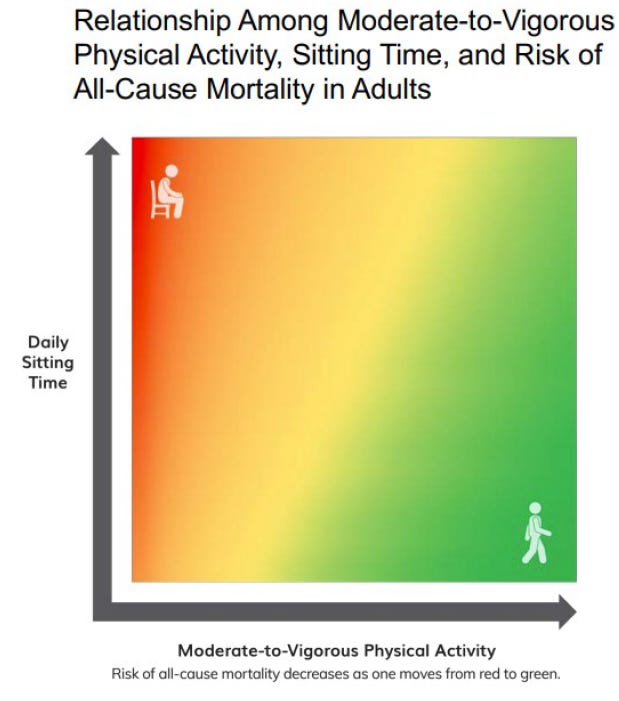 Relationship Among Moderate-to-Vigorous Physical Activity, Sitting Time, and Risk of All-Cause Mortality in Adults

Daily Sitting Time

Moderate-to-Vigorous Physical Activity

Risk of all-cause mortality decreases as one moves from red to green.